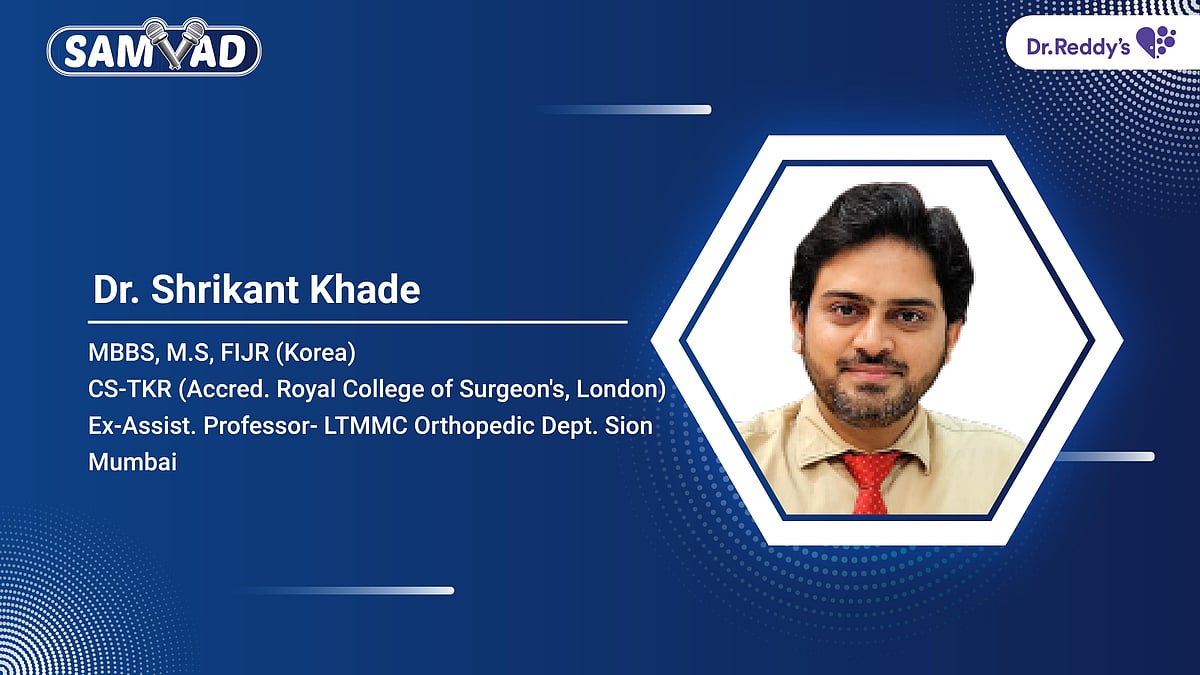 SAMVAD

Dr.Reddy's

Dr. Shrikant Khade

MBBS, M.S, FIJR (Korea)
CS-TKR (Accred. Royal College of Surgeon's, London)
Ex-Assist. Professor- LTMMC Orthopedic Dept. Sion Mumbai